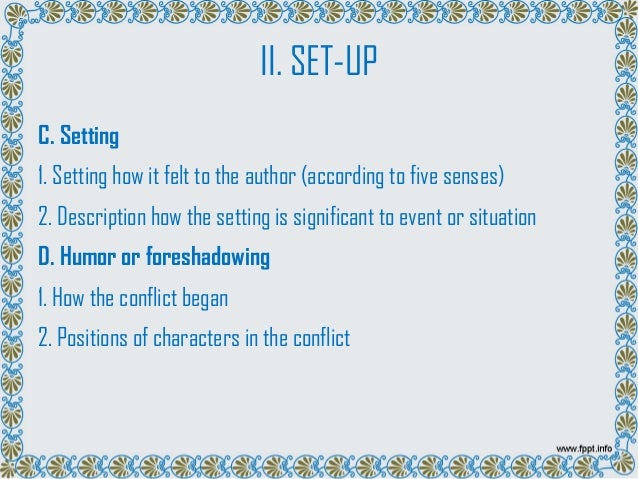 II. SET-UP

C. Setting

1. Setting how it felt to the author (according to five senses)

2. Description how the setting is significant to event or situation

D. Humor or foreshadowing

1. How the conflict began

2. Positions of characters in the conflict

www.fppt.info